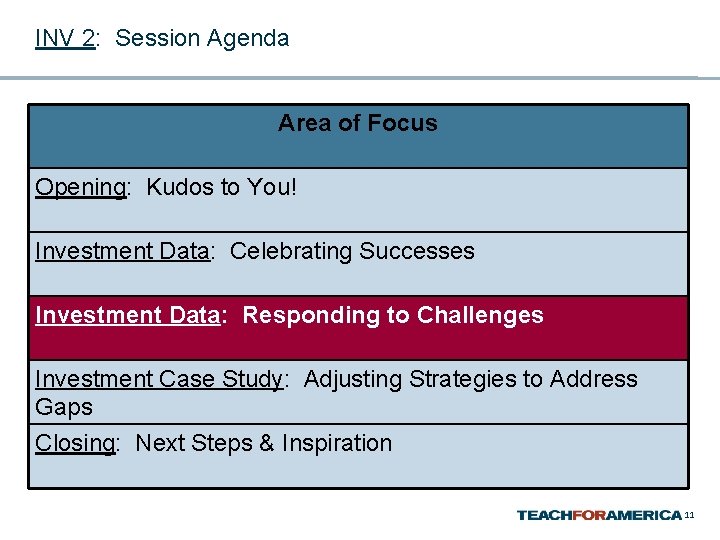 INV 2: Session Agenda

| Area of Focus |
|---|
| Opening: Kudos to You! |
| Investment Data: Celebrating Successes |
| Investment Data: Responding to Challenges |
| Investment Case Study: Adjusting Strategies to Address Gaps |
| Closing: Next Steps & Inspiration |

TEACHFORAMERICA 11